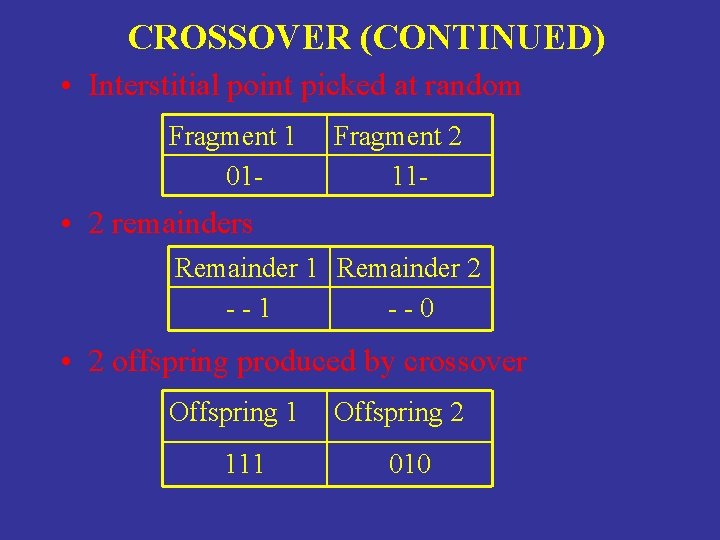 CROSSOVER (CONTINUED)

• Interstitial point picked at random

| Fragment 1 | Fragment 2 |
|---|---|
| 01- | 11- |

• 2 remainders

| Remainder 1 | Remainder 2 |
|---|---|
| - - 1 | - - 0 |

• 2 offspring produced by crossover

| Offspring 1 | Offspring 2 |
|---|---|
| 111 | 010 |